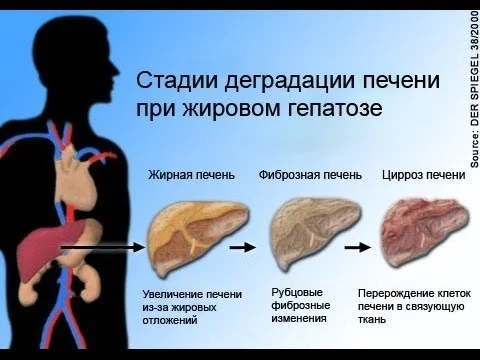 Стадии деградации печени при жировом гепатозе

Source: DER SPIEGEL 38/2000

Жирная печень

Фиброзная печень

Цирроз печени

Увеличение печени из-за жировых отложений

Рубцовые фиброзные изменения

Перерождение клеток печени в связующую ткань